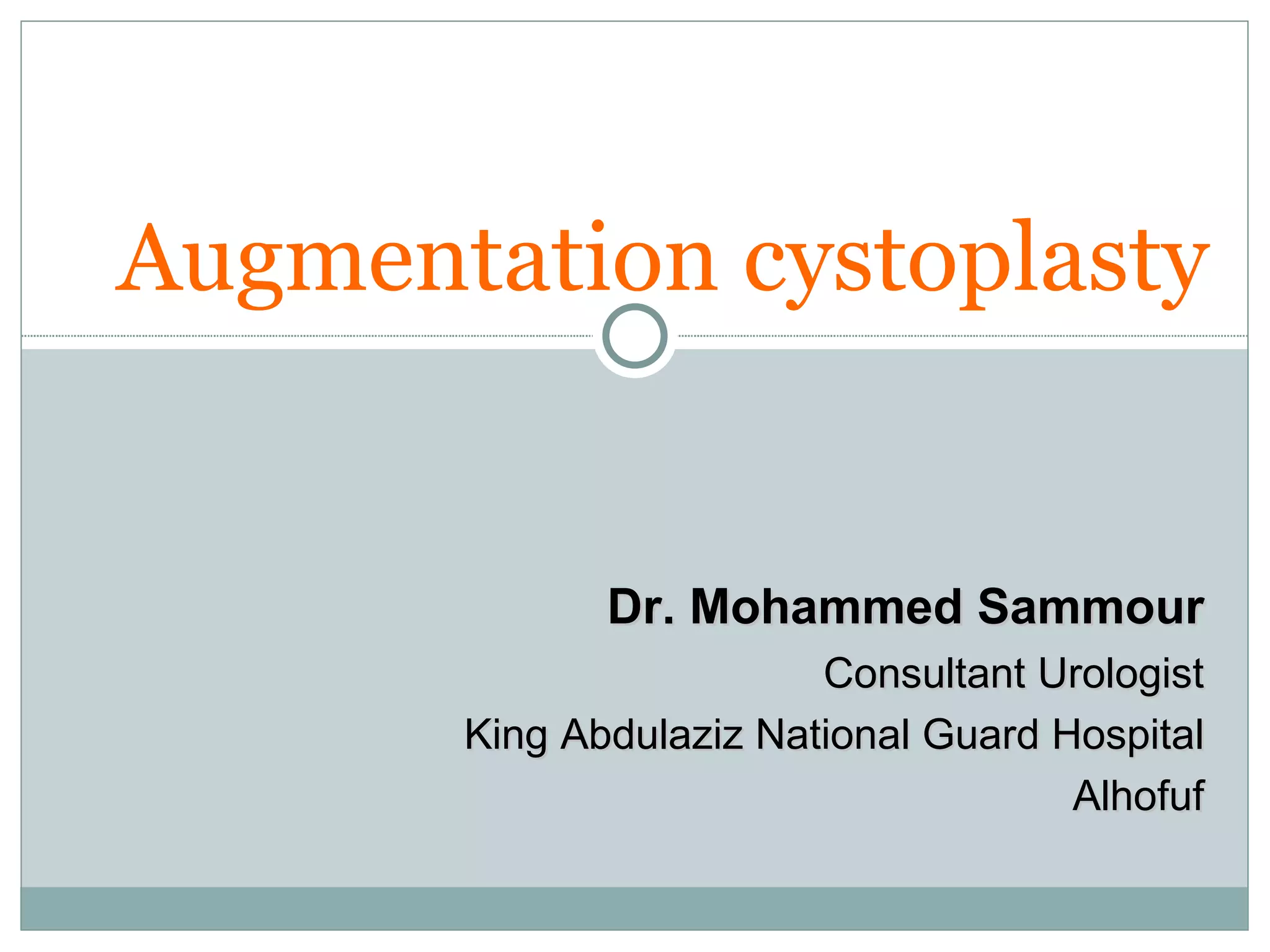 Augmentation cystoplasty

Dr. Mohammed Sammour

Consultant Urologist

King Abdulaziz National Guard Hospital

Alhofuf